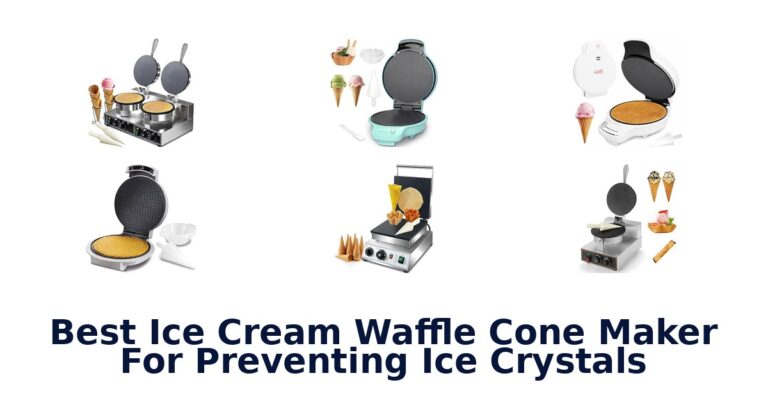 Best Ice Cream Waffle Cone Maker For Preventing Ice Crystals